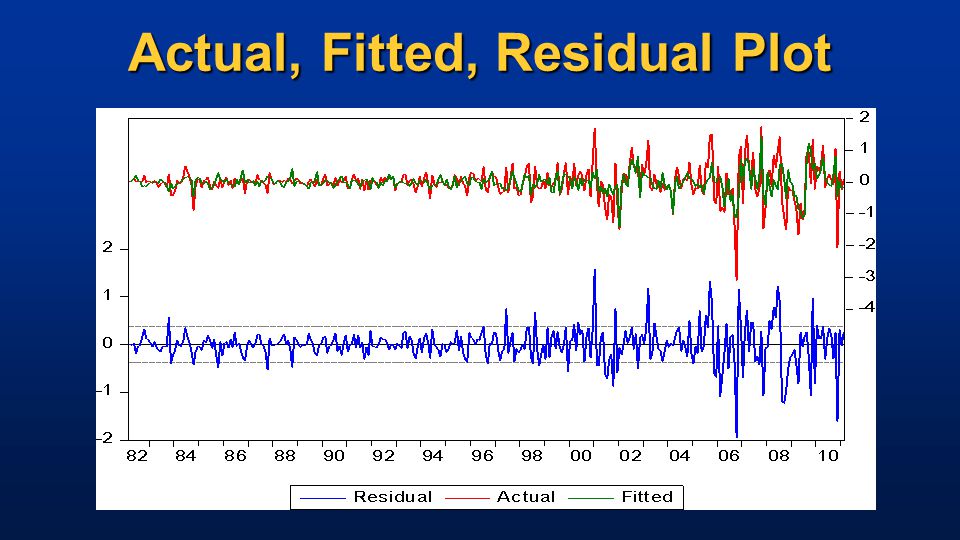 Actual, Fitted, Residual Plot

2
1
0
-1
-2
-3
-4

2
1
0
-1
-2

82 84 86 88 90 92 94 96 98 00 02 04 06 08 10

Residual Actual Fitted